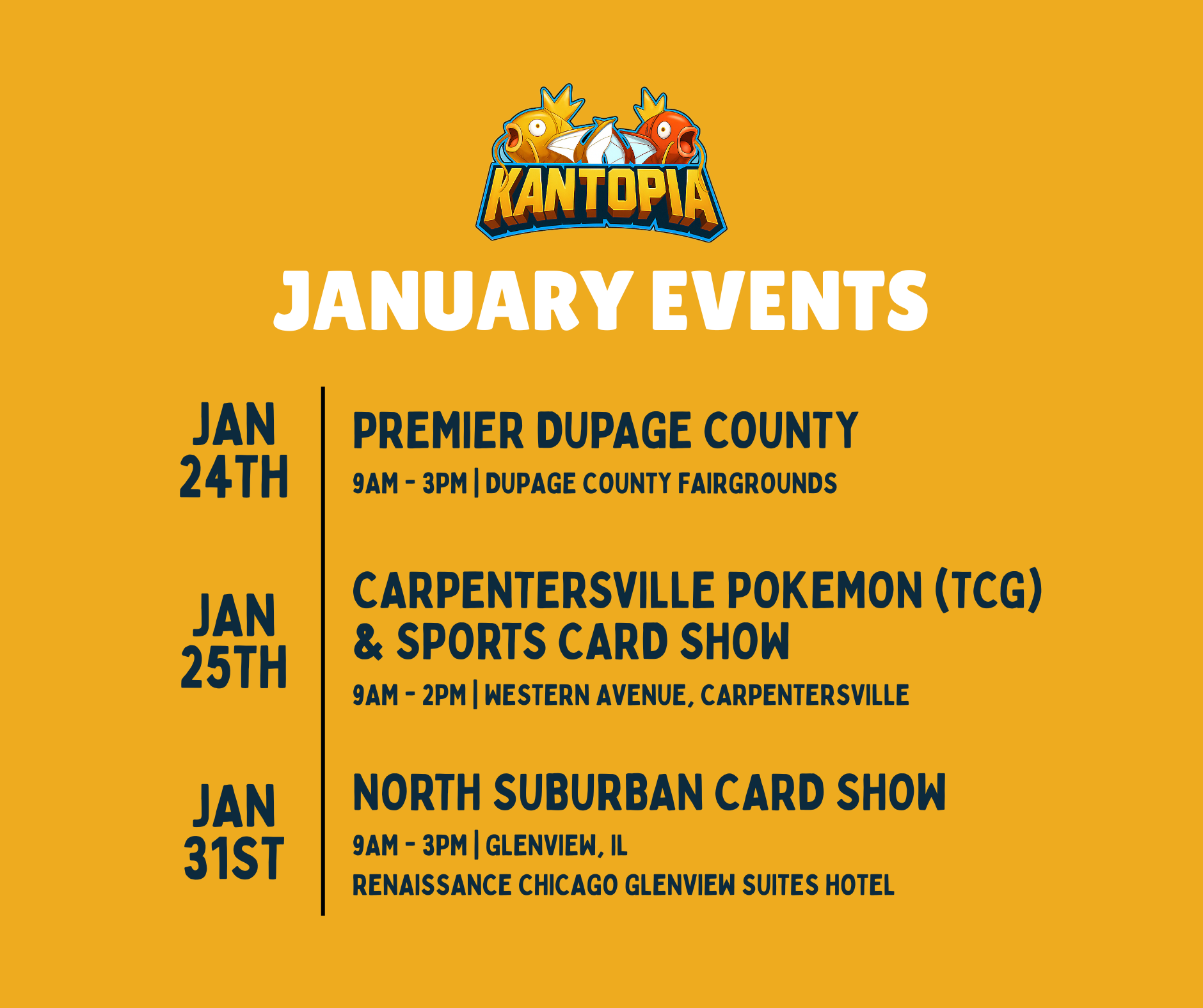 KANTOPIA

JANUARY EVENTS

JAN 24TH

PREMIER DUPAGE COUNTY

9AM - 3PM | DUPAGE COUNTY FAIRGROUNDS

JAN 25TH

CARPENTERSVILLE POKEMON (TCG) & SPORTS CARD SHOW

9AM - 2PM | WESTERN AVENUE, CARPENTERSVILLE

JAN 31ST

NORTH SUBURBAN CARD SHOW

9AM - 3PM | GLENVIEW, IL
RENAISSANCE CHICAGO GLENVIEW SUITES HOTEL